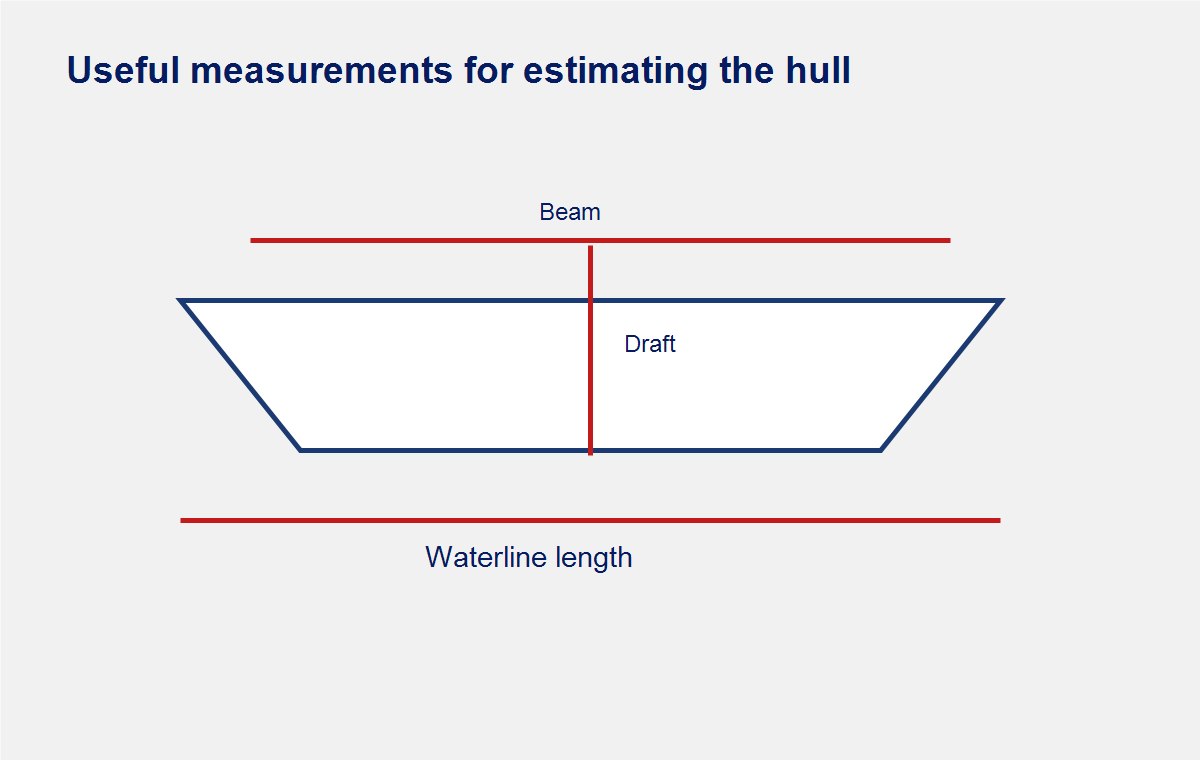 Useful measurements for estimating the hull

Beam

Draft

Waterline length